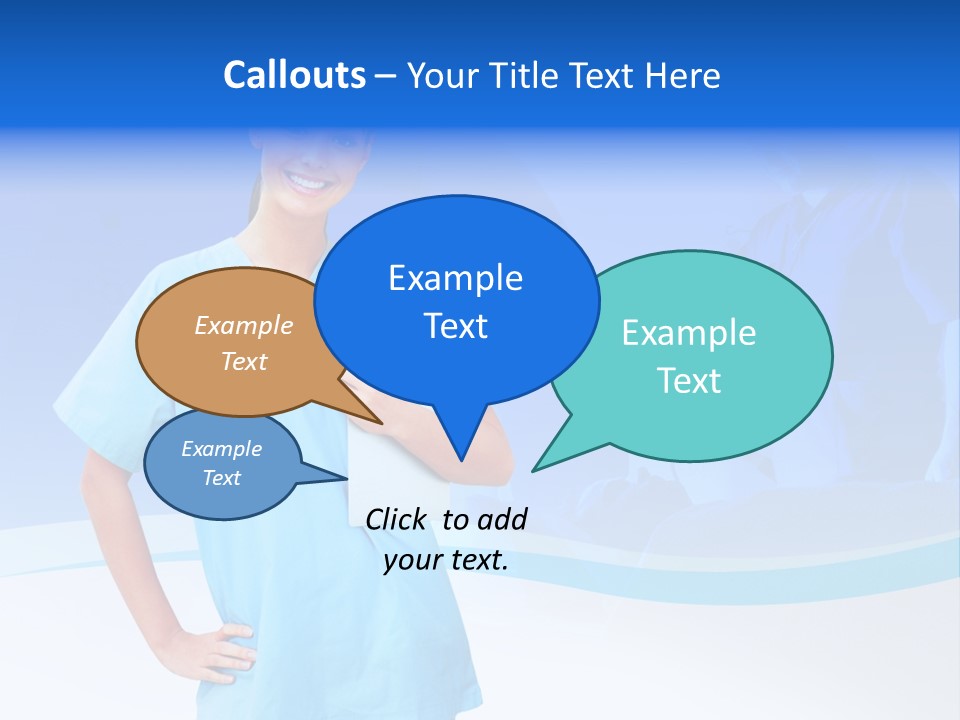 Callouts – Your Title Text Here

Example Text

Example Text

Example Text

Example Text

Click to add your text.